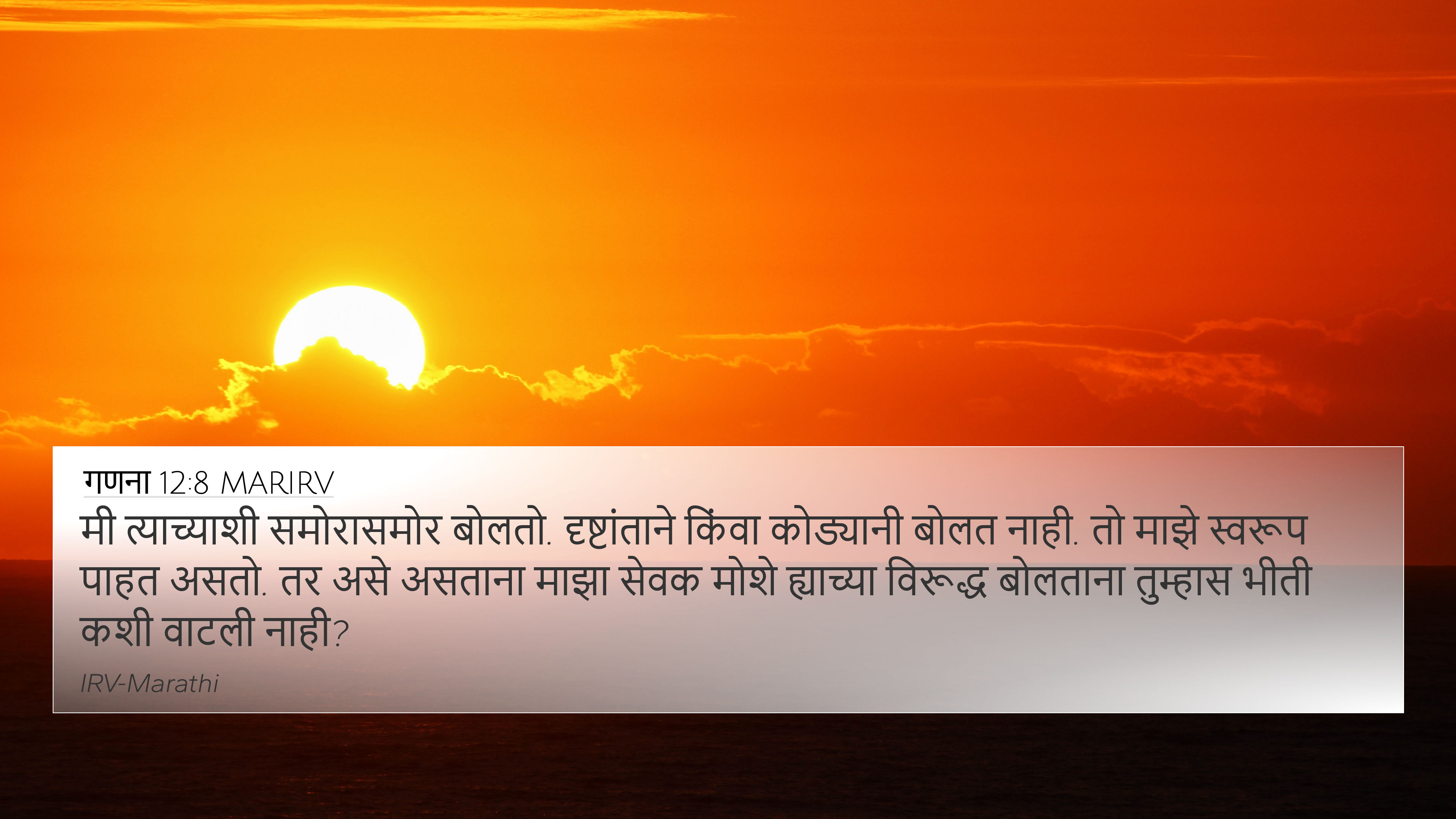 गणना 12:8 MARIRV
मी त्याच्याशी समोरासमोर बोलतो. दृष्टांताने किंवा कोड्यानी बोलत नाही. तो माझे स्वरूप पाहत असतो. तर असे असताना माझा सेवक मोशे ह्याच्या विरूद्ध बोलताना तुम्हास भीती कशी वाटली नाही?
IRV-Marathi